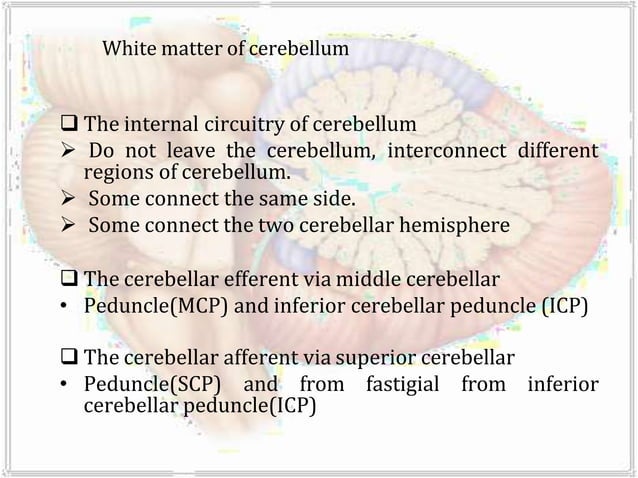 White matter of cerebellum

❑ The internal circuitry of cerebellum
➢ Do not leave the cerebellum, interconnect different regions of cerebellum.
➢ Some connect the same side.
➢ Some connect the two cerebellar hemisphere

❑ The cerebellar efferent via middle cerebellar
• Peduncle(MCP) and inferior cerebellar peduncle (ICP)

❑ The cerebellar afferent via superior cerebellar
• Peduncle(SCP) and from fastigial from inferior cerebellar peduncle(ICP)